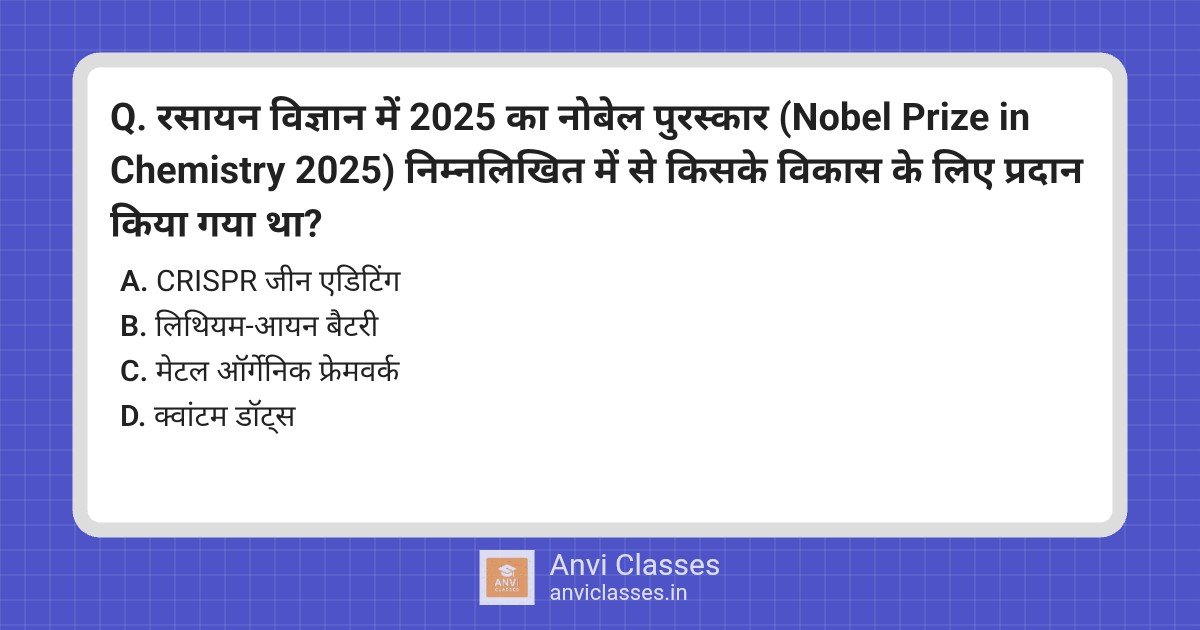 Q. रसायन विज्ञान में 2025 का नोबेल पुरस्कार (Nobel Prize in Chemistry 2025) निम्नलिखित में से किसके विकास के लिए प्रदान किया गया था?

A. CRISPR जीन एडिटिंग
B. लिथियम-आयन बैटरी
C. मेटल ऑर्गेनिक फ्रेमवर्क
D. क्वांटम डॉट्स

ANVI CLASSES
Anvi Classes
anviclasses.in